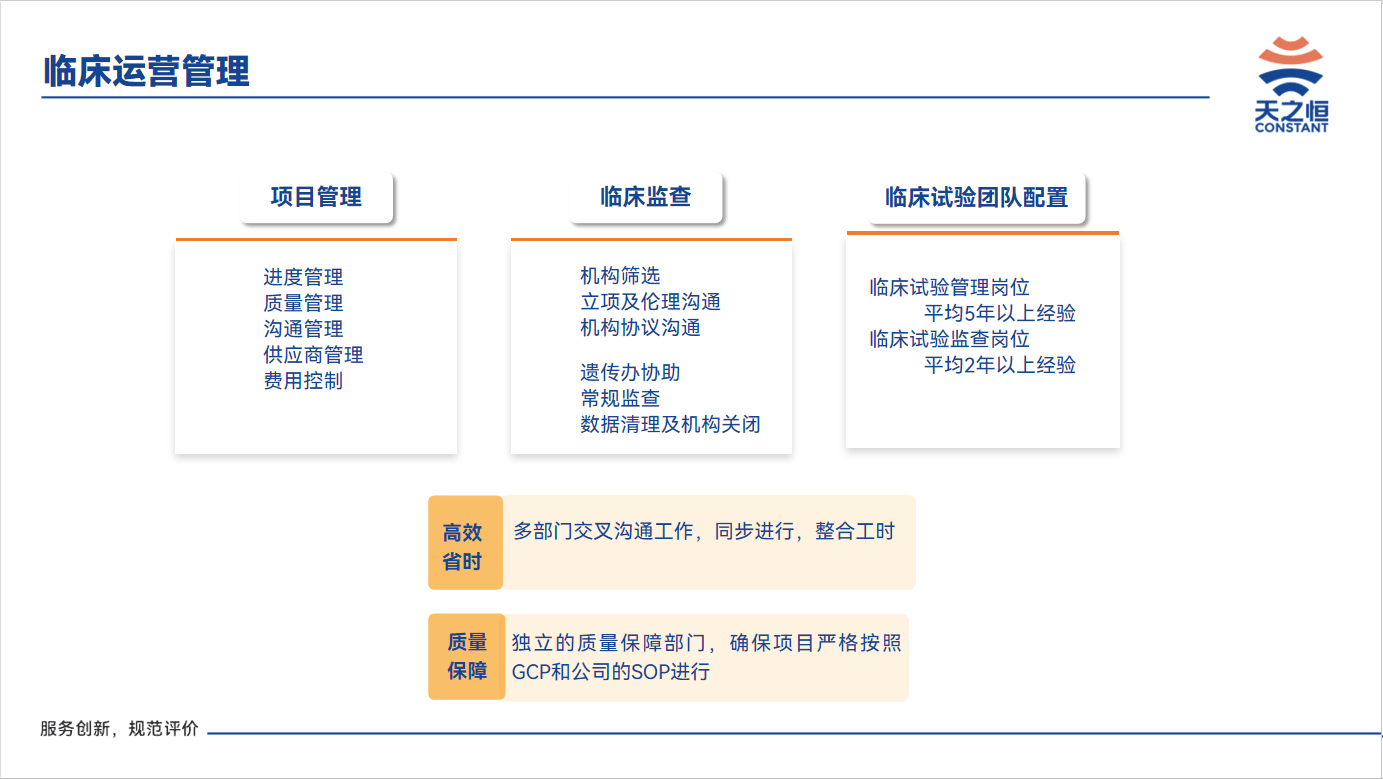 临床运营管理

天之恒
CONSTANT

项目管理

进度管理
质量管理
沟通管理
供应商管理
费用控制

临床监查

机构筛选
立项及伦理沟通
机构协议沟通

遗传办协助
常规监查
数据清理及机构关闭

临床试验团队配置

临床试验管理岗位
平均5年以上经验
临床试验监查岗位
平均2年以上经验

高效省时

多部门交叉沟通工作，同步进行，整合工时

质量保障

独立的质量保障部门，确保项目严格按照GCP和公司的SOP进行

服务创新，规范评价